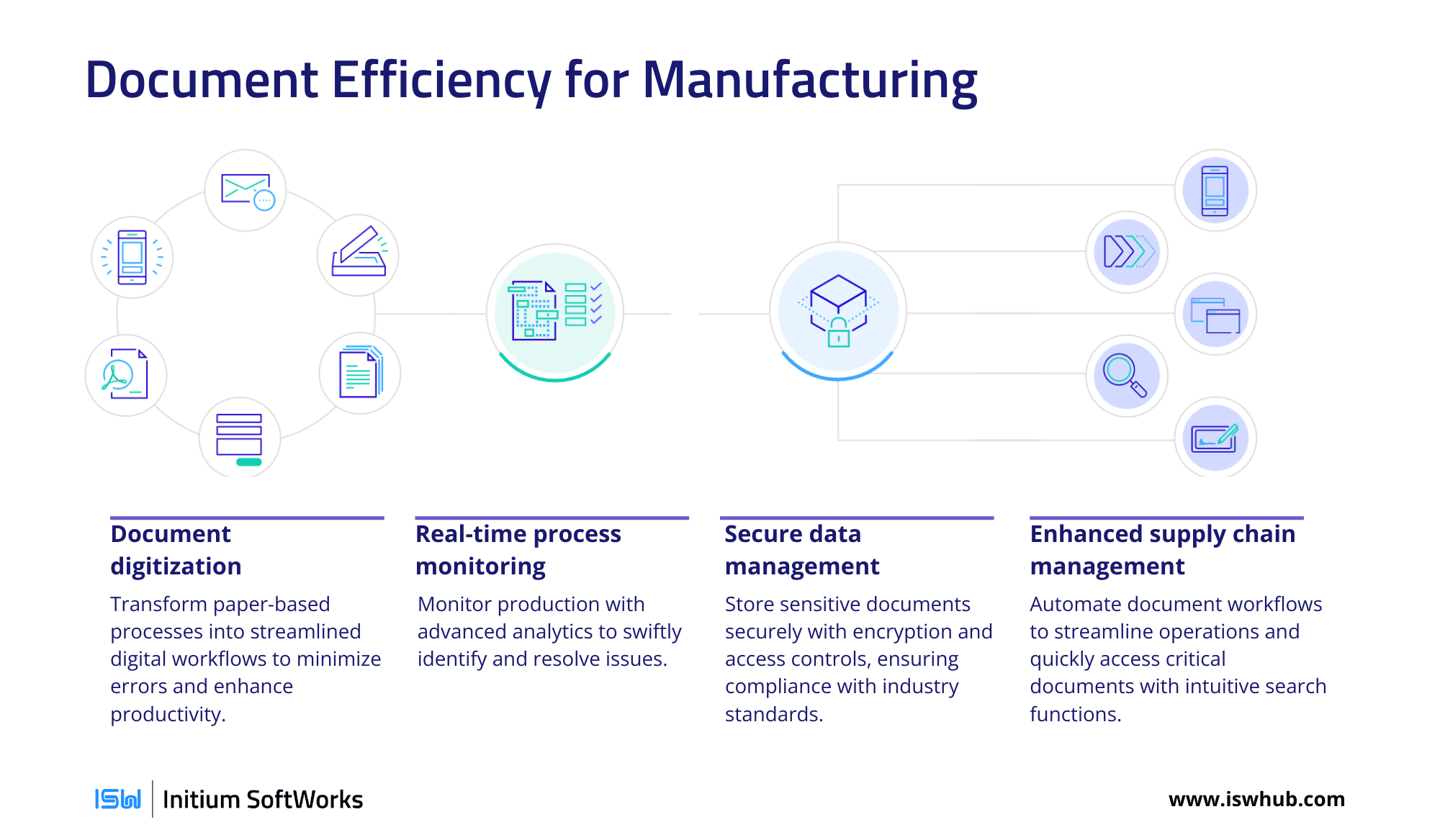 Document Efficiency for Manufacturing

Document digitization

Transform paper-based processes into streamlined digital workflows to minimize errors and enhance productivity.

Real-time process monitoring

Monitor production with advanced analytics to swiftly identify and resolve issues.

Secure data management

Store sensitive documents securely with encryption and access controls, ensuring compliance with industry standards.

Enhanced supply chain management

Automate document workflows to streamline operations and quickly access critical documents with intuitive search functions.

ISW Initium SoftWorks

www.iswhub.com